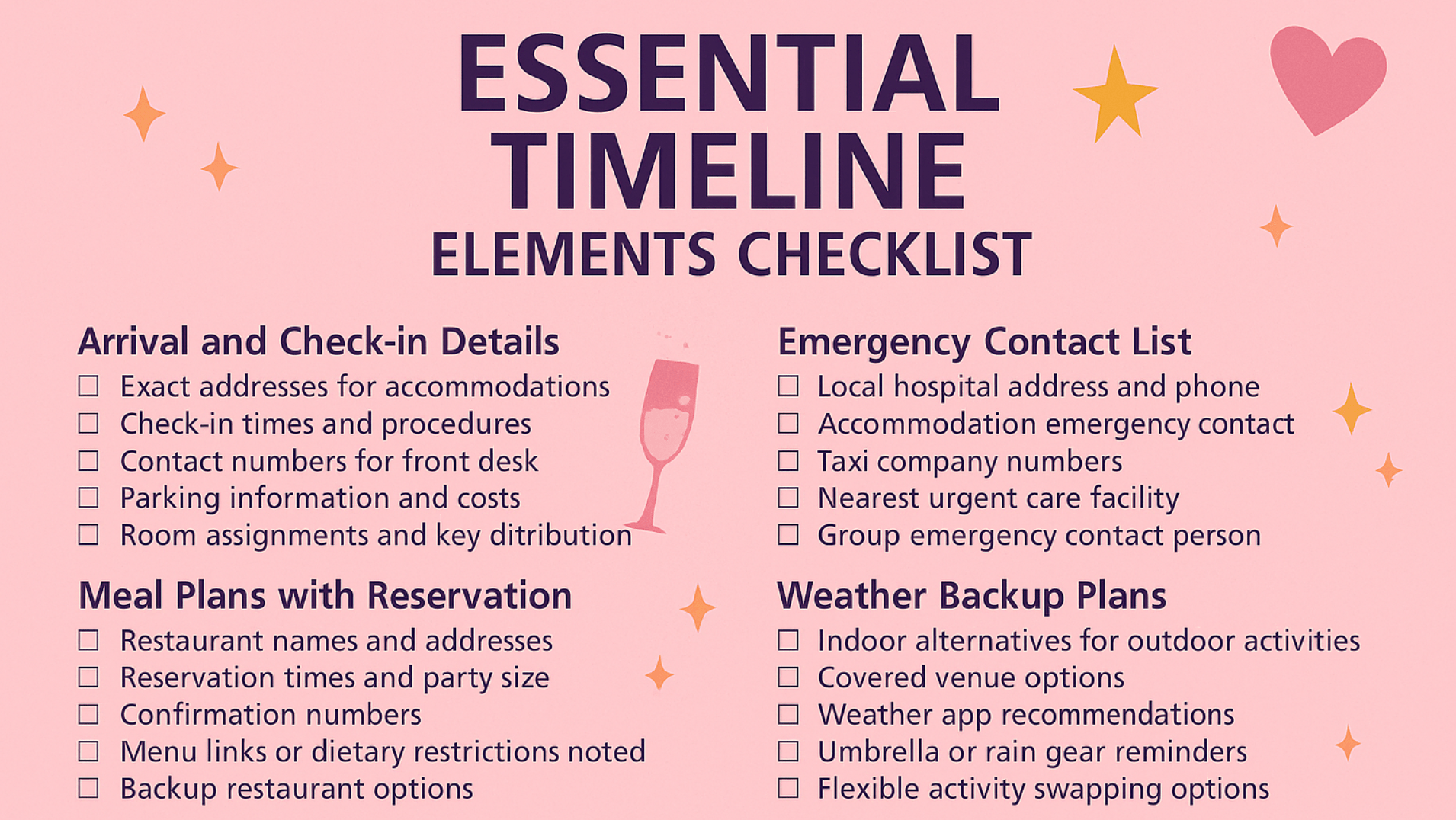 ESSENTIAL TIMELINE
ELEMENTS CHECKLIST

Arrival and Check-in Details
☐ Exact addresses for accommodations
☐ Check-in times and procedures
☐ Contact numbers for front desk
☐ Parking information and costs
☐ Room assignments and key ditribution

Meal Plans with Reservation
☐ Restaurant names and addresses
☐ Reservation times and party size
☐ Confirmation numbers
☐ Menu links or dietary restrictions noted
☐ Backup restaurant options

Emergency Contact List
☐ Local hospital address and phone
☐ Accommodation emergency contact
☐ Taxi company numbers
☐ Nearest urgent care facility
☐ Group emergency contact person

Weather Backup Plans
☐ Indoor alternatives for outdoor activities
☐ Covered venue options
☐ Weather app recommendations
☐ Umbrella or rain gear reminders
☐ Flexible activity swapping options